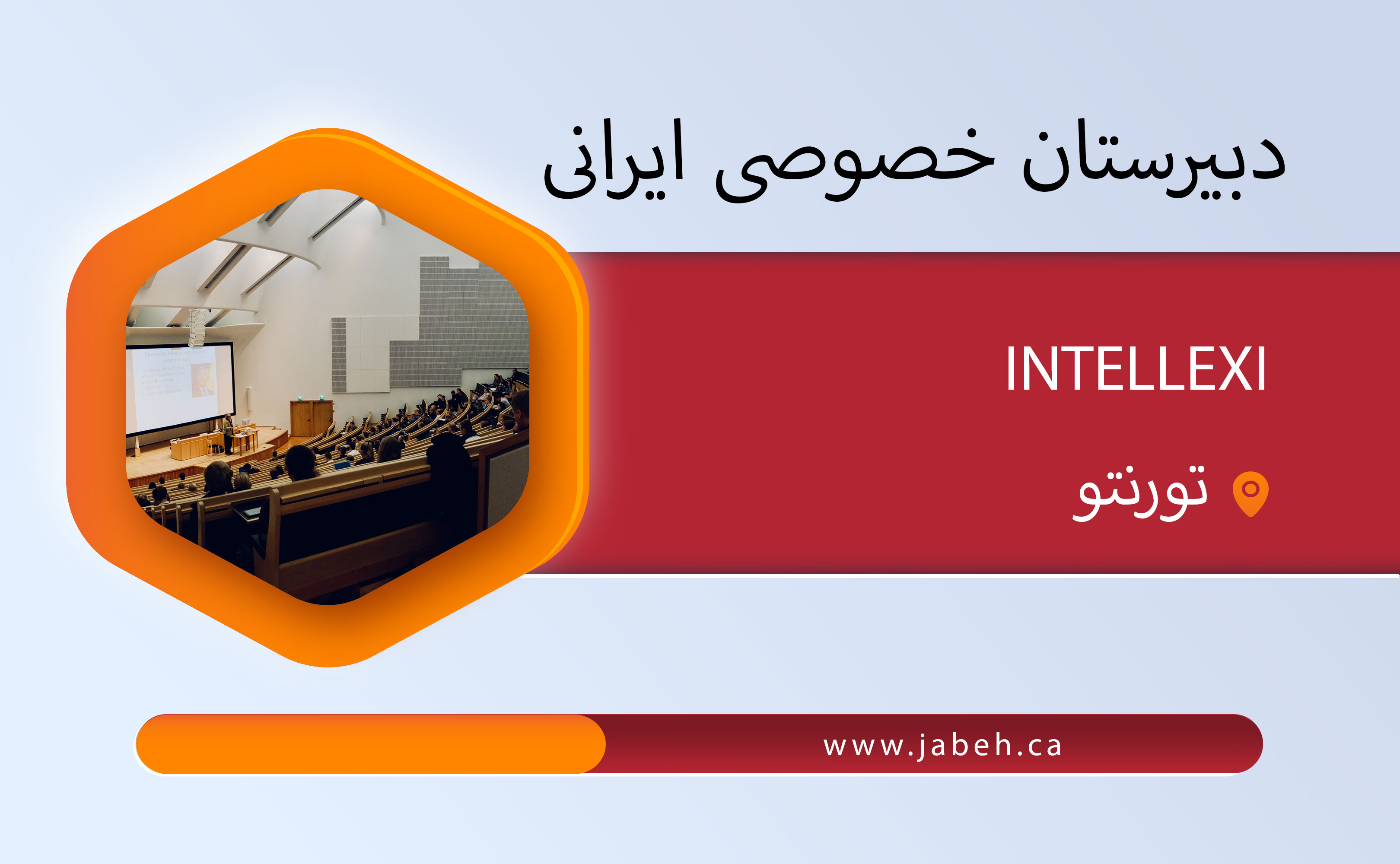 دبیرستان خصوصی ایرانی

INTELLEXI

تورنتو

www.jabeh.ca